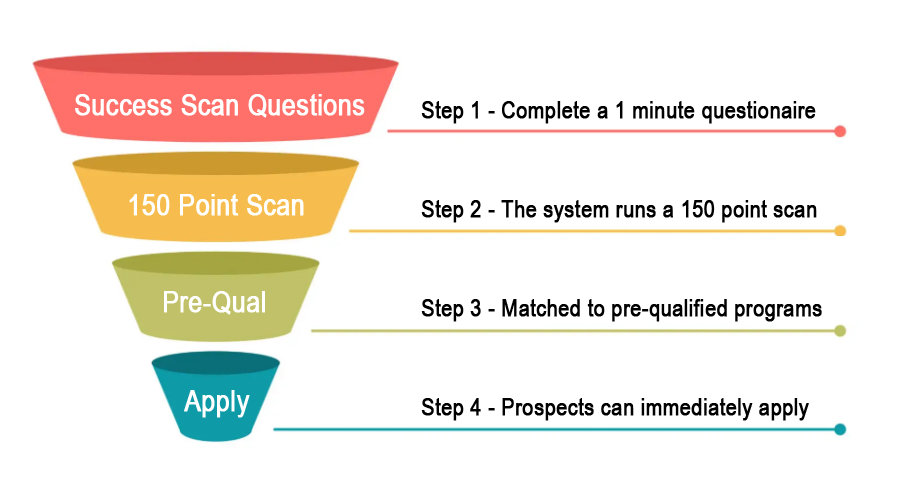 Success Scan Questions

Step 1 - Complete a 1 minute questionaire

150 Point Scan

Step 2 - The system runs a 150 point scan

Pre-Qual

Step 3 - Matched to pre-qualified programs

Apply

Step 4 - Prospects can immediately apply